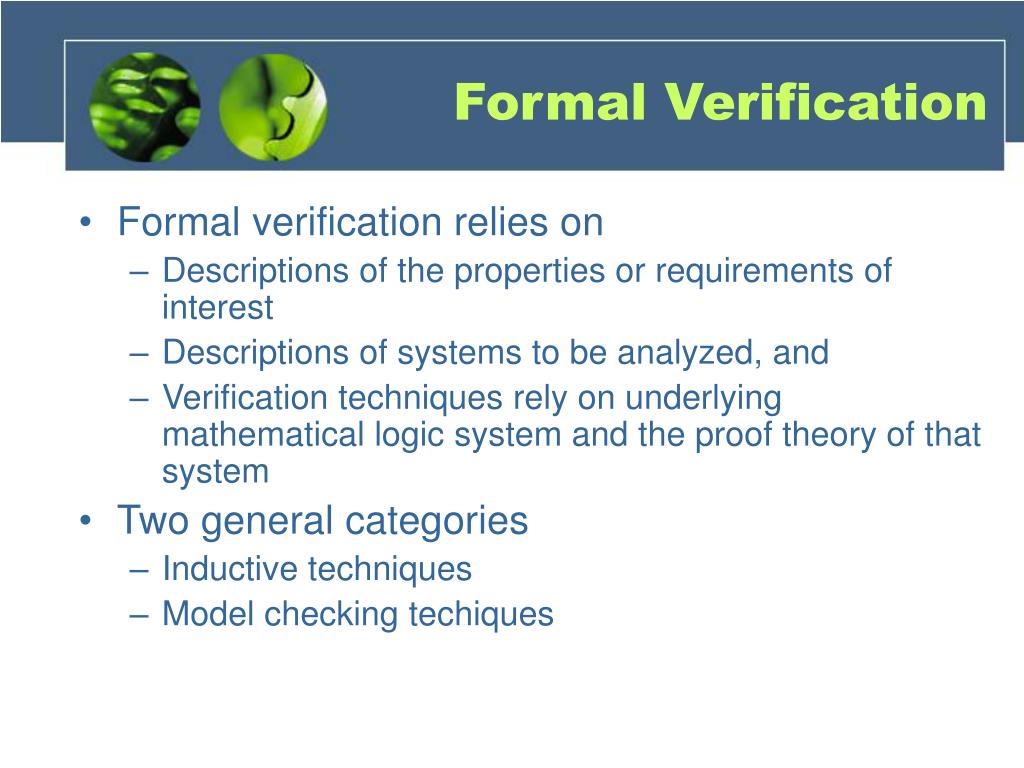 Formal Verification

• Formal verification relies on
– Descriptions of the properties or requirements of interest
– Descriptions of systems to be analyzed, and
– Verification techniques rely on underlying mathematical logic system and the proof theory of that system
• Two general categories
– Inductive techniques
– Model checking techiques